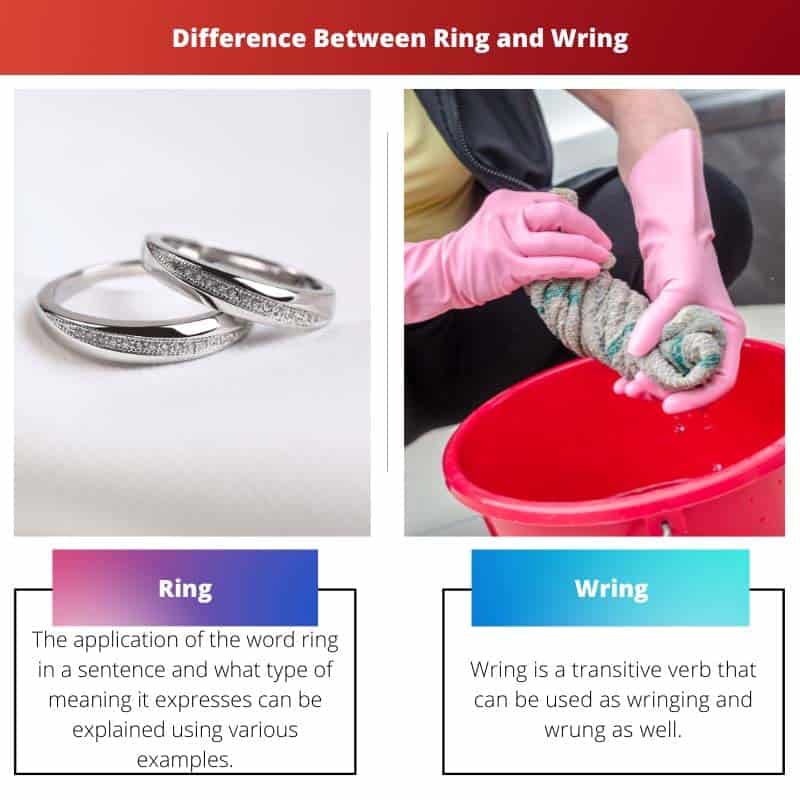 Difference Between Ring and Wring

Ring

The application of the word ring in a sentence and what type of meaning it expresses can be explained using various examples.

Wring

Wring is a transitive verb that can be used as wringing and wrung as well.